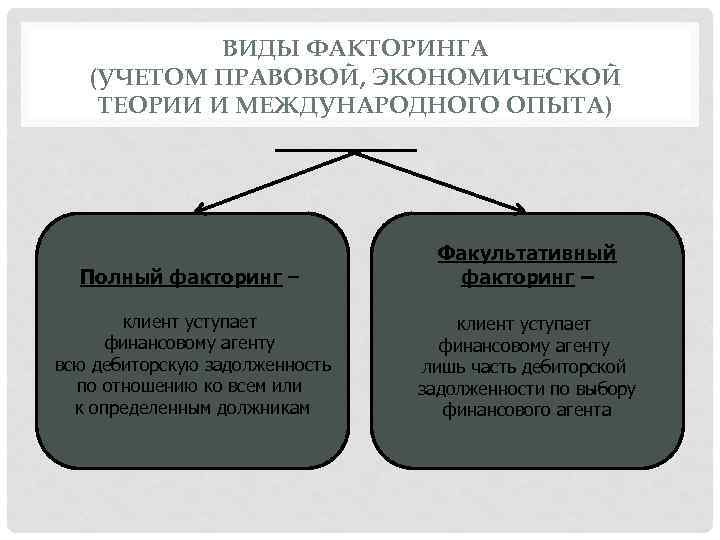 ВИДЫ ФАКТОРИНГА
(УЧЕТОМ ПРАВОВОЙ, ЭКОНОМИЧЕСКОЙ ТЕОРИИ И МЕЖДУНАРОДНОГО ОПЫТА)

Полный факторинг –

клиент уступает финансовому агенту всю дебиторскую задолженность по отношению ко всем или к определенным должникам

Факультативный факторинг –

клиент уступает финансовому агенту лишь часть дебиторской задолженности по выбору финансового агента